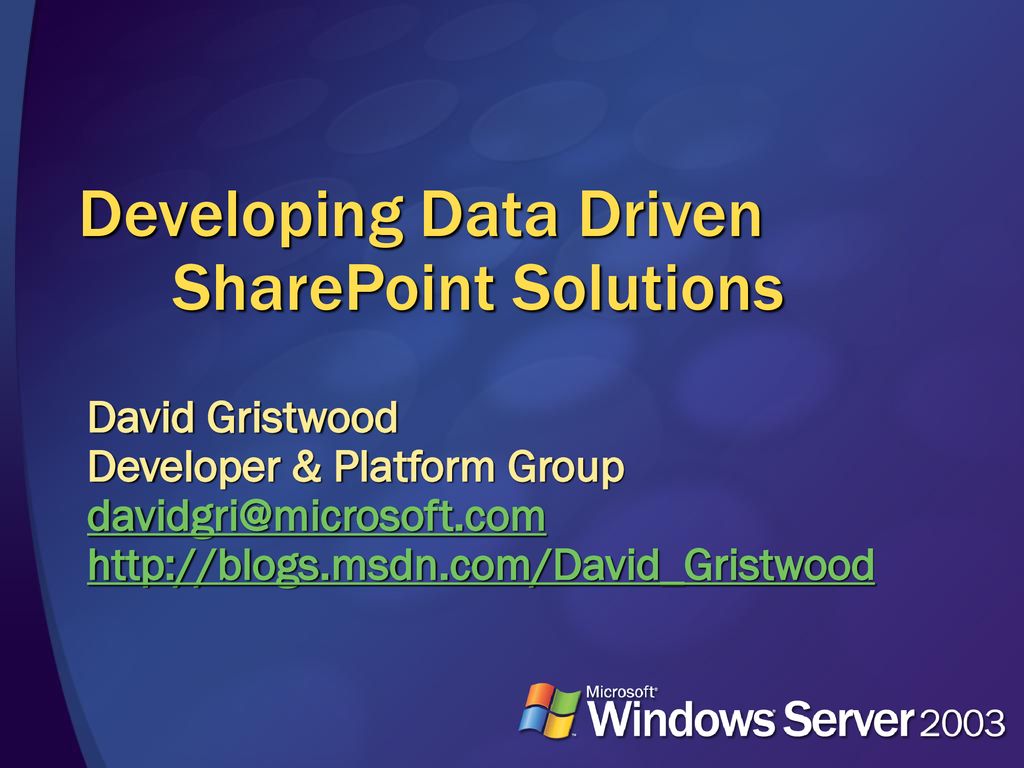 Developing Data Driven SharePoint Solutions

David Gristwood
Developer & Platform Group
davidgri@microsoft.com
http://blogs.msdn.com/David_Gristwood

Microsoft® Windows Server 2003